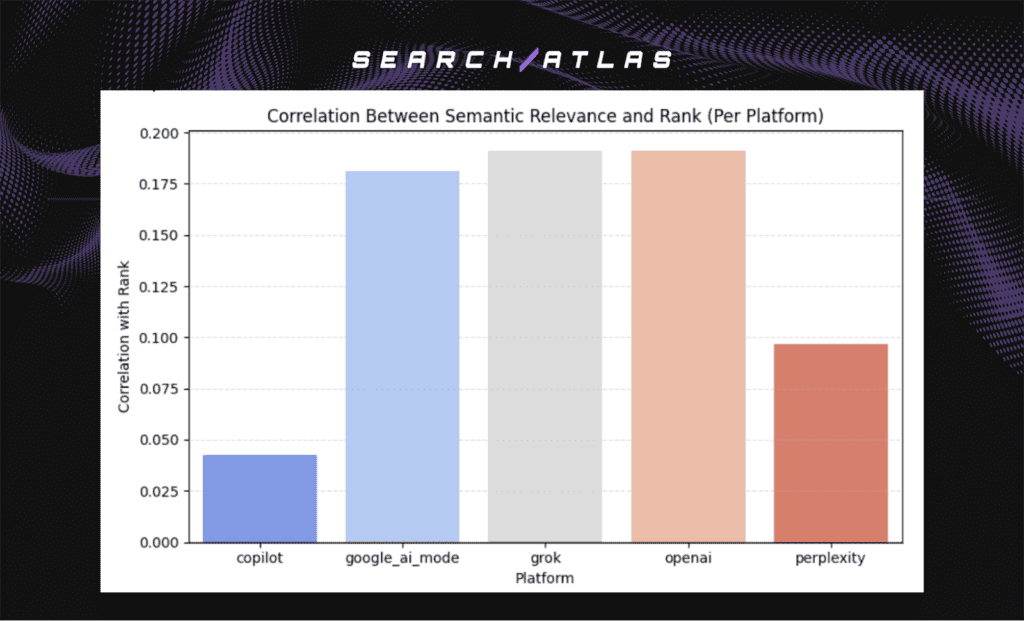 SEARCH/ATLAS

Correlation Between Semantic Relevance and Rank (Per Platform)

Correlation with Rank

0.200
0.175
0.150
0.125
0.100
0.075
0.050
0.025
0.000

copilot
google_ai_mode
grok
openai
perplexity

Platform